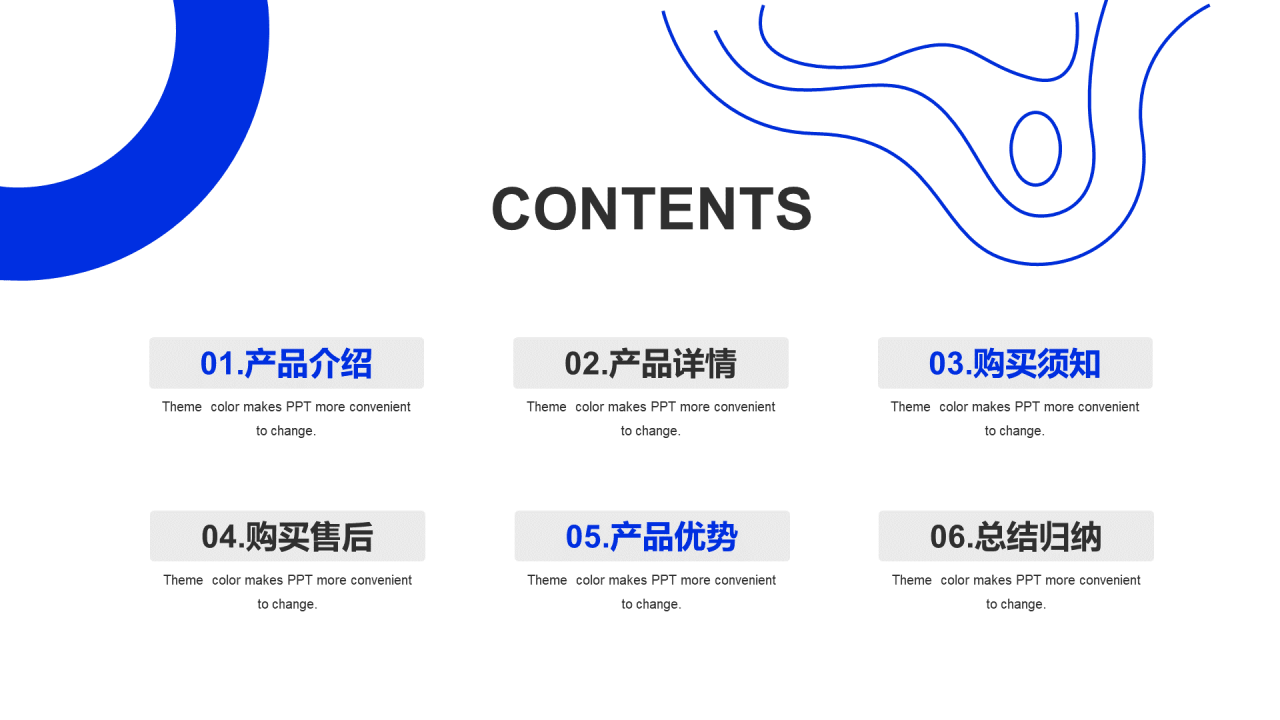 CONTENTS

01.产品介绍
Theme color makes PPT more convenient to change.

02.产品详情
Theme color makes PPT more convenient to change.

03.购买须知
Theme color makes PPT more convenient to change.

04.购买售后
Theme color makes PPT more convenient to change.

05.产品优势
Theme color makes PPT more convenient to change.

06.总结归纳
Theme color makes PPT more convenient to change.